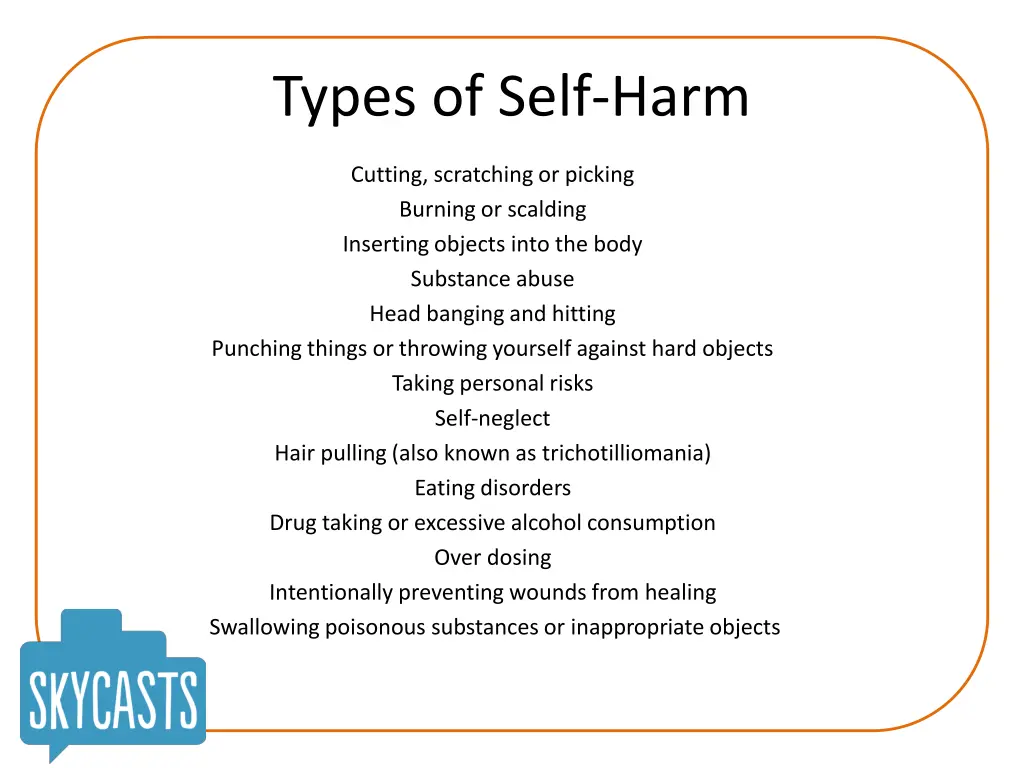 Types of Self-Harm

Cutting, scratching or picking
Burning or scalding
Inserting objects into the body
Substance abuse
Head banging and hitting
Punching things or throwing yourself against hard objects
Taking personal risks
Self-neglect
Hair pulling (also known as trichotilliomania)
Eating disorders
Drug taking or excessive alcohol consumption
Over dosing
Intentionally preventing wounds from healing
Swallowing poisonous substances or inappropriate objects

SKYCASTS